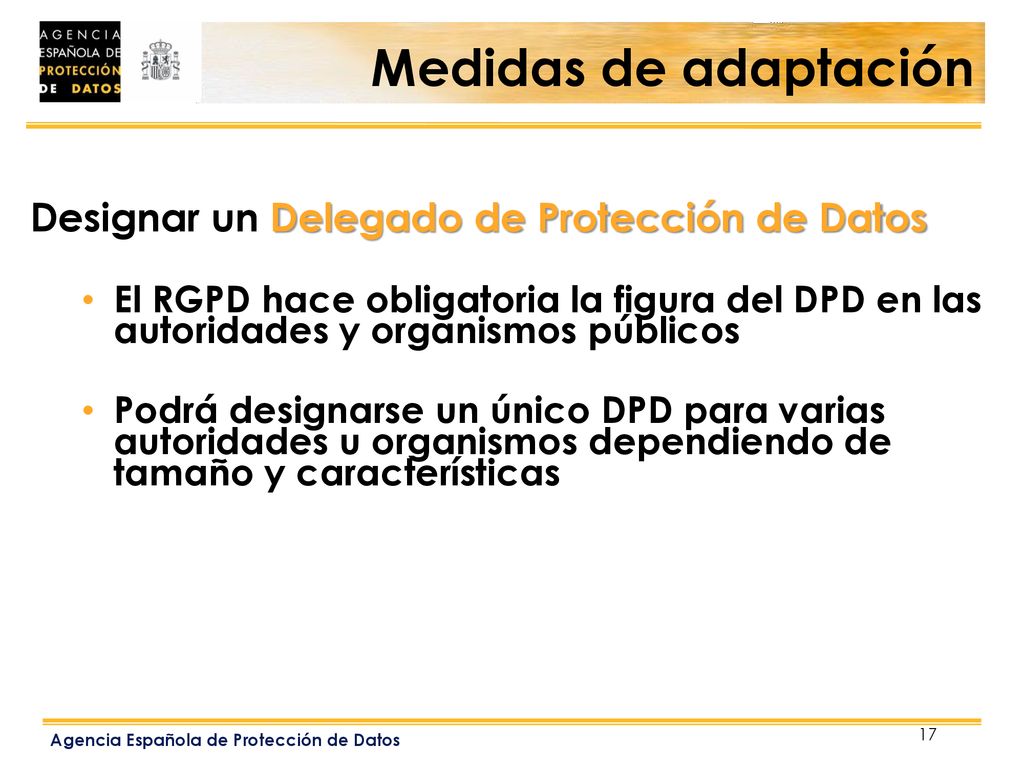 AGENCIA ESPAÑOLA DE PROTECCIÓN DE DATOS

Medidas de adaptación

Designar un Delegado de Protección de Datos

• El RGPD hace obligatoria la figura del DPD en las autoridades y organismos públicos

• Podrá designarse un único DPD para varias autoridades u organismos dependiendo de tamaño y características

Agencia Española de Protección de Datos

17